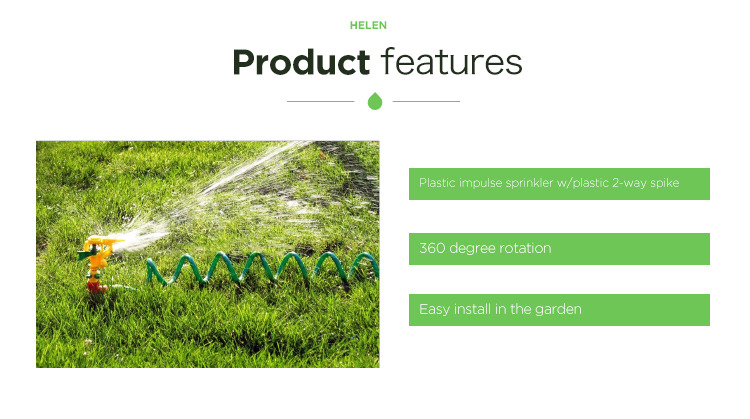 HELEN

Product features

Plastic impulse sprinkler w/plastic 2-way spike

360 degree rotation

Easy install in the garden